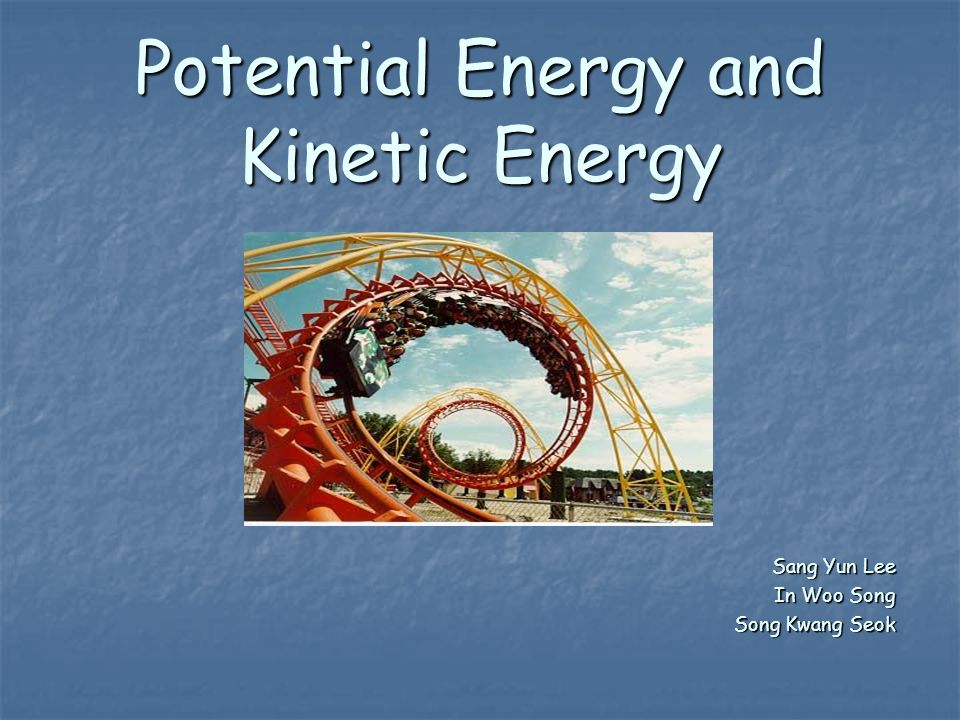 Potential Energy and Kinetic Energy

Sang Yun Lee
In Woo Song
Song Kwang Seok